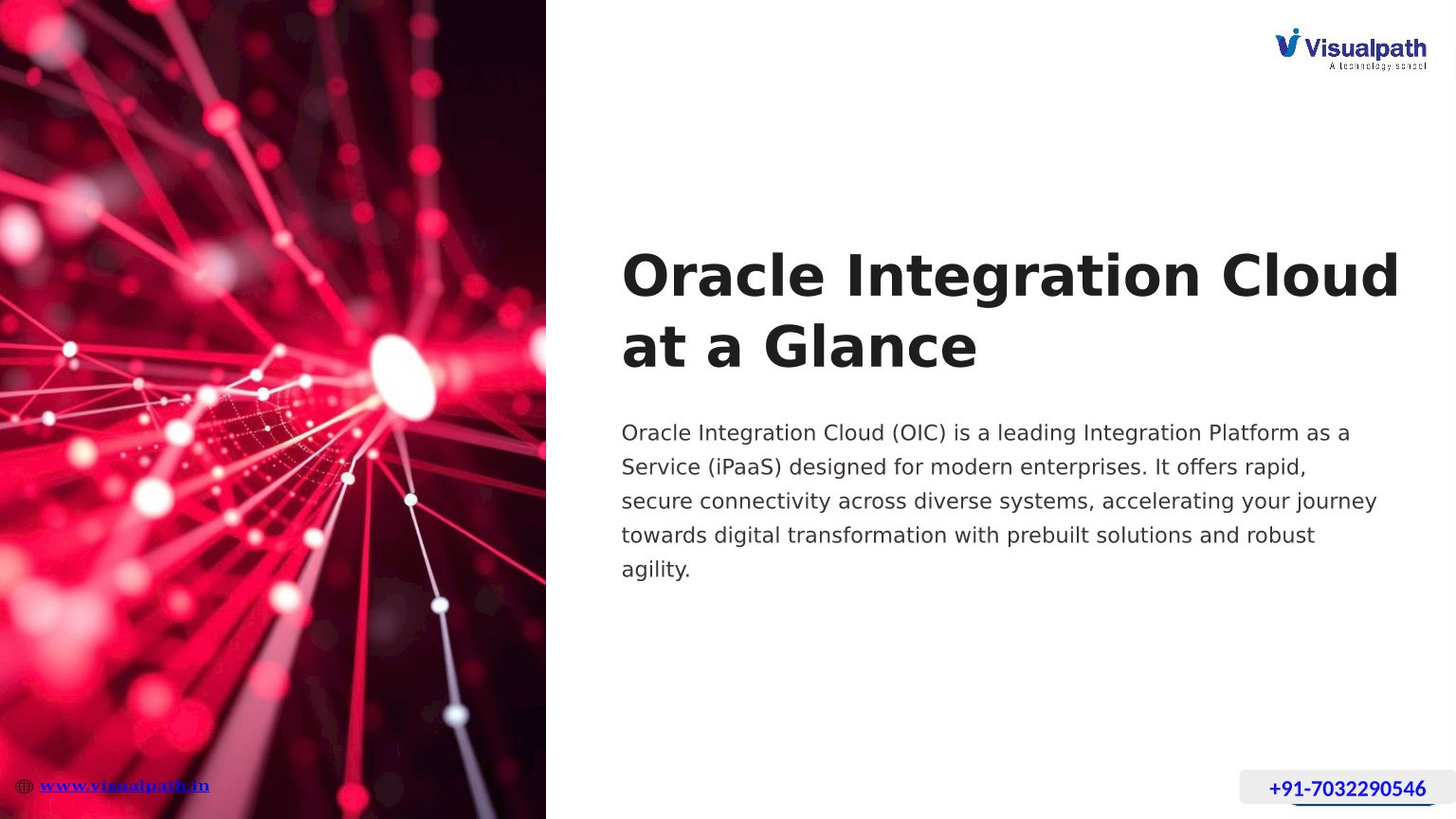 Visualpath
A technology school

Oracle Integration Cloud at a Glance

Oracle Integration Cloud (OIC) is a leading Integration Platform as a Service (iPaaS) designed for modern enterprises. It offers rapid, secure connectivity across diverse systems, accelerating your journey towards digital transformation with prebuilt solutions and robust agility.

www.visualpath.in

+91-7032290546